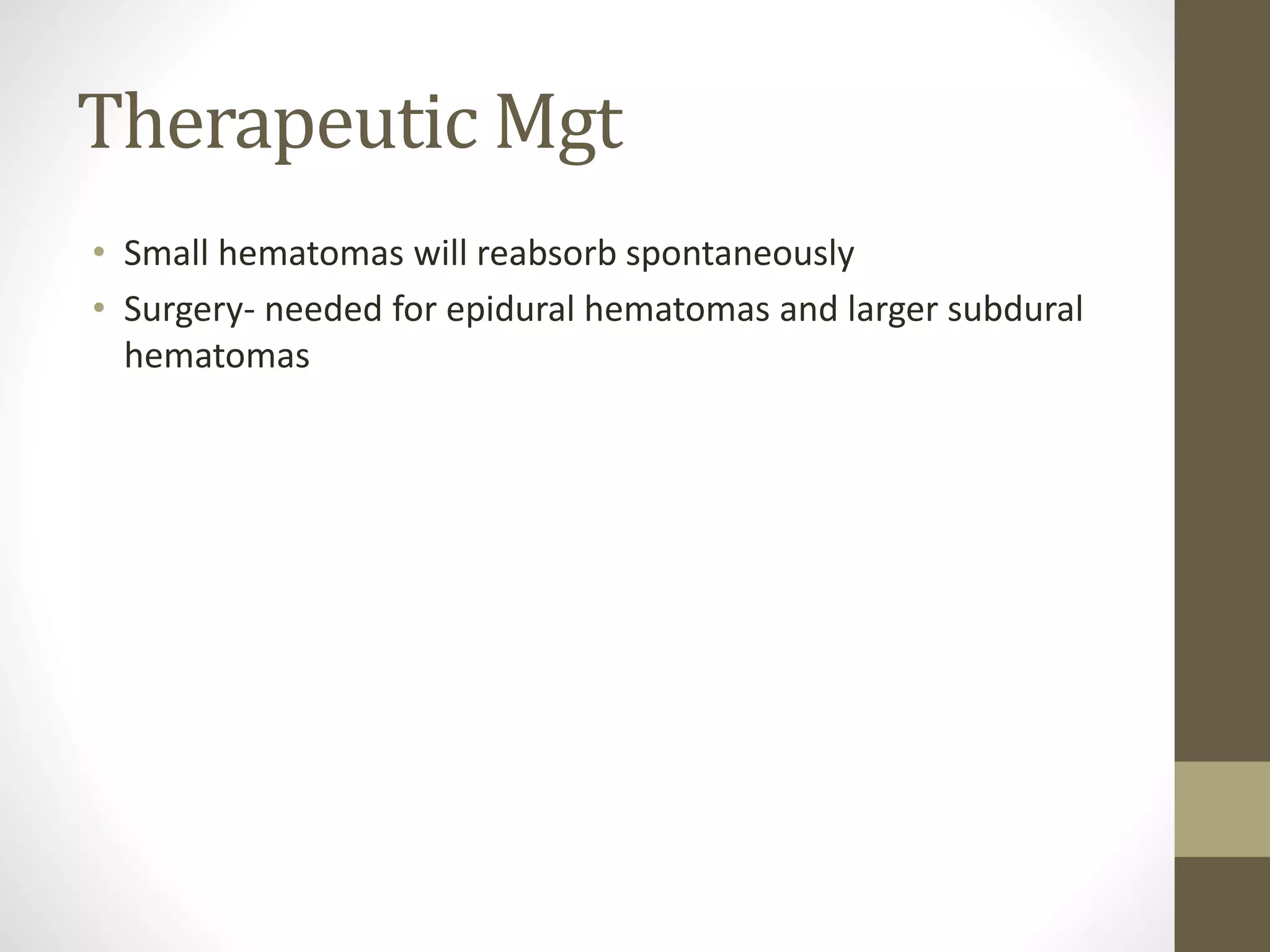 Therapeutic Mgt

• Small hematomas will reabsorb spontaneously
• Surgery- needed for epidural hematomas and larger subdural hematomas